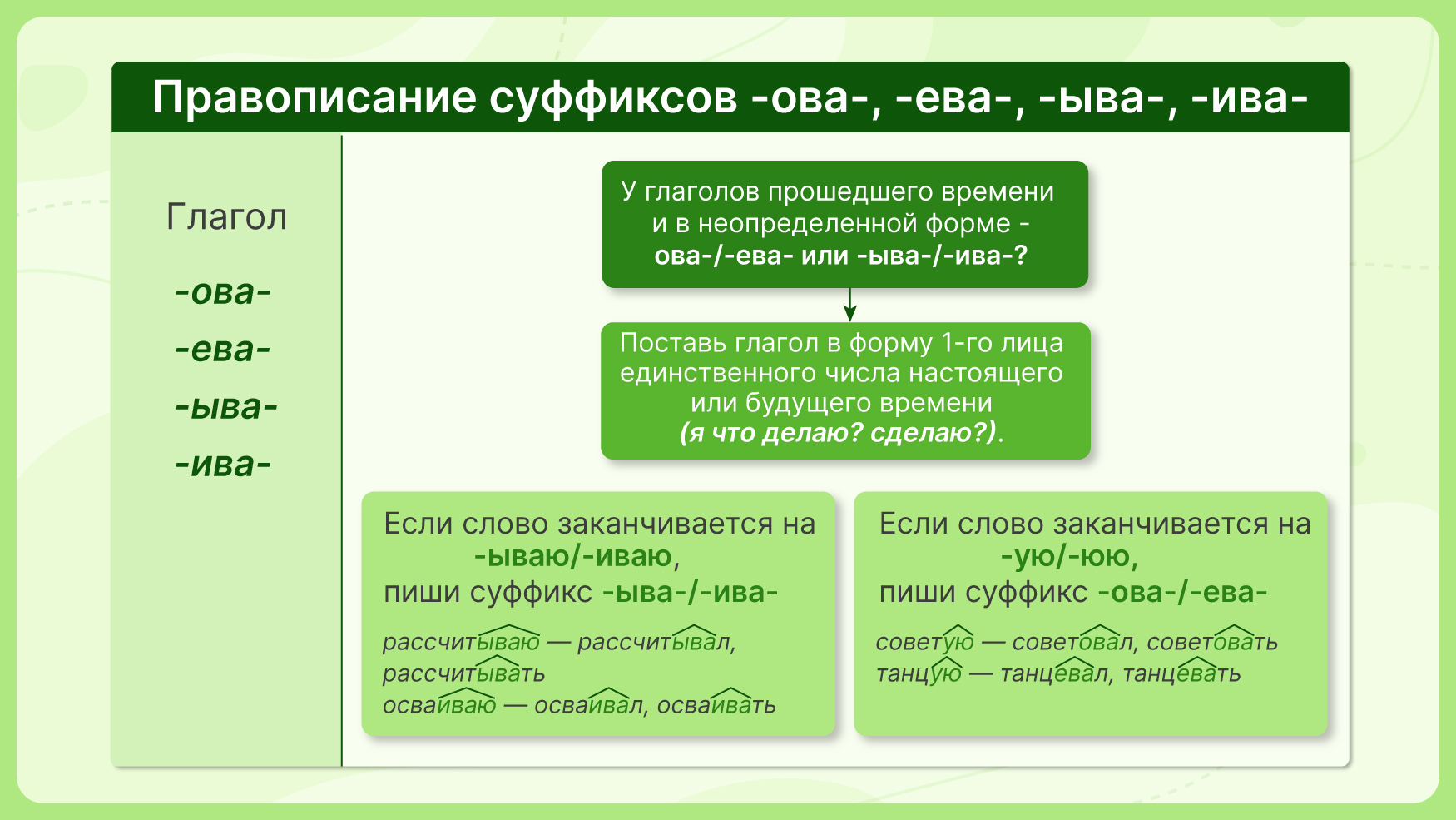 Правописание суффиксов -ова-, -ева-, -ыва-, -ива-

Глагол

-ова-

-ева-

-ыва-

-ива-

У глаголов прошедшего времени и в неопределенной форме - ова-/-ева- или -ыва-/-ива-?

Поставь глагол в форму 1-го лица единственного числа настоящего или будущего времени (я что делаю? сделаю?).

Если слово заканчивается на -ываю/-иваю, пиши суффикс -ыва-/-ива-

рассчитываю — рассчитывал, рассчитывать
осваиваю — осваивал, осваивать

Если слово заканчивается на -ую/-юю, пиши суффикс -ова-/-ева-

советую — советовал, советовать
танцую — танцевал, танцевать